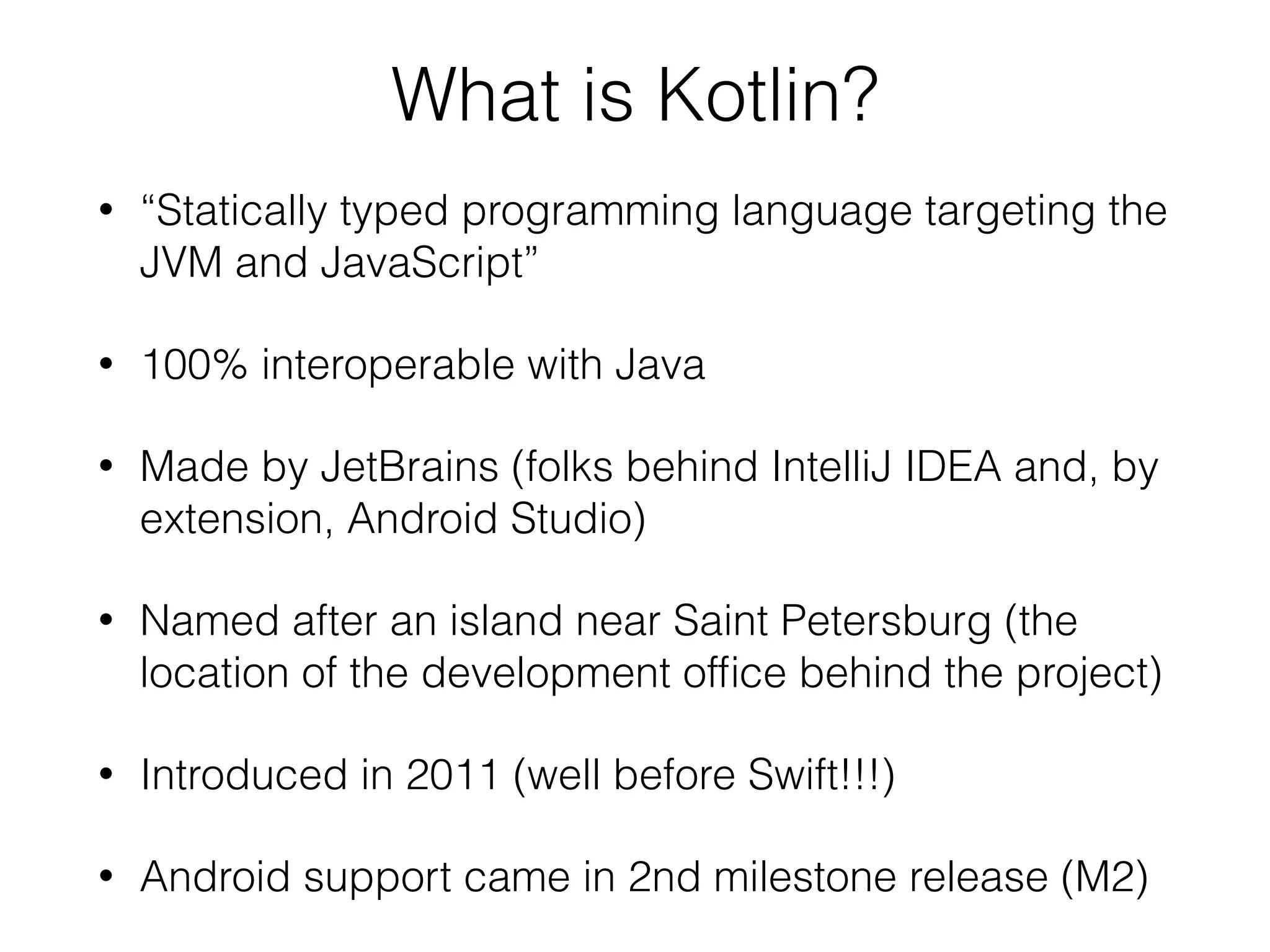 What is Kotlin?

• “Statically typed programming language targeting the JVM and JavaScript”

• 100% interoperable with Java

• Made by JetBrains (folks behind IntelliJ IDEA and, by extension, Android Studio)

• Named after an island near Saint Petersburg (the location of the development office behind the project)

• Introduced in 2011 (well before Swift!!!)

• Android support came in 2nd milestone release (M2)